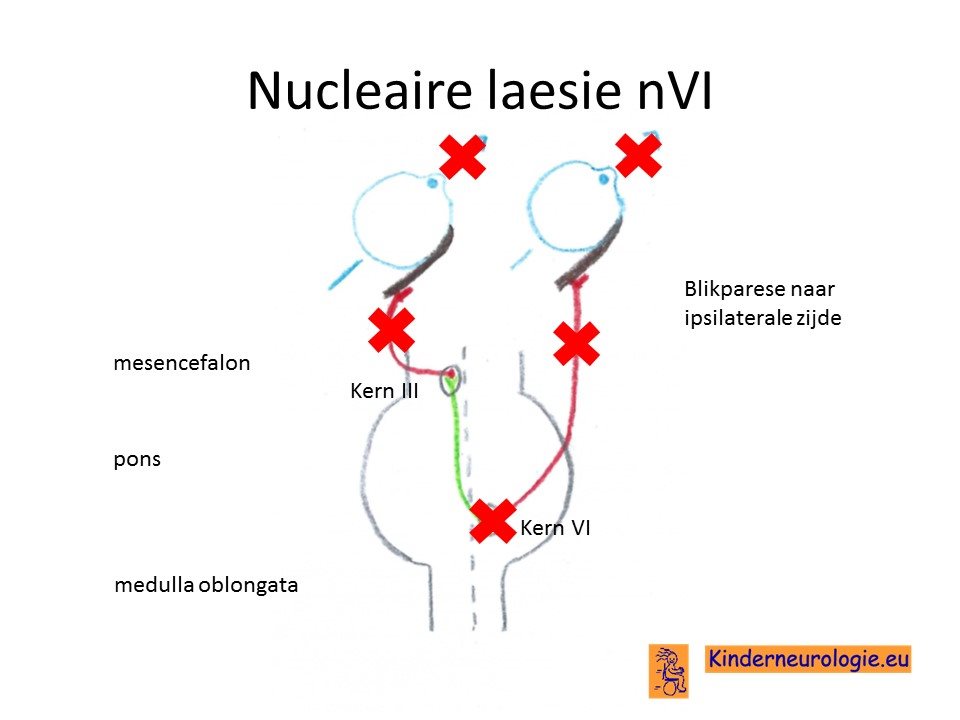 Nucleaire laesie nVI

Blikparese naar ipsilaterale zijde

mesencefalon

Kern III

pons

Kern VI

medulla oblongata

Kinderneurologie.eu